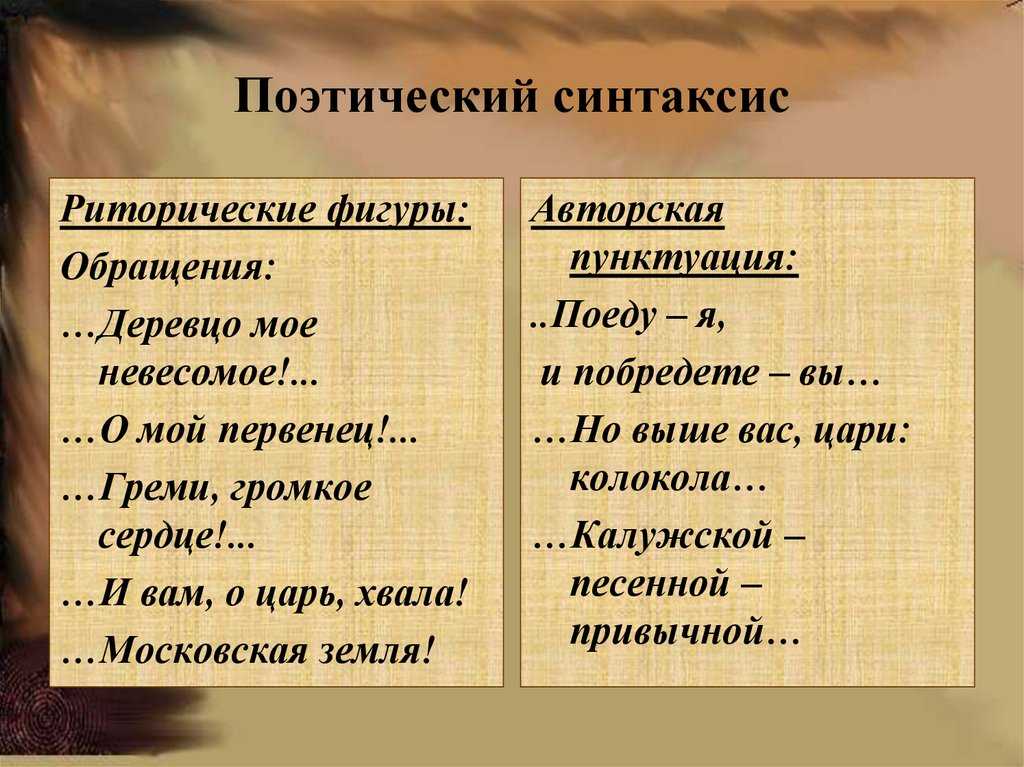 Поэтический синтаксис

Риторические фигуры:
Обращения:
…Деревцо мое невесомое!...
…О мой первенец!...
…Греми, громкое сердце!...
…И вам, о царь, хвала!
…Московская земля!

Авторская пунктуация:
..Поеду – я,
и побредете – вы…
…Но выше вас, цари: колокола…
…Калужской – песенной – привычной…